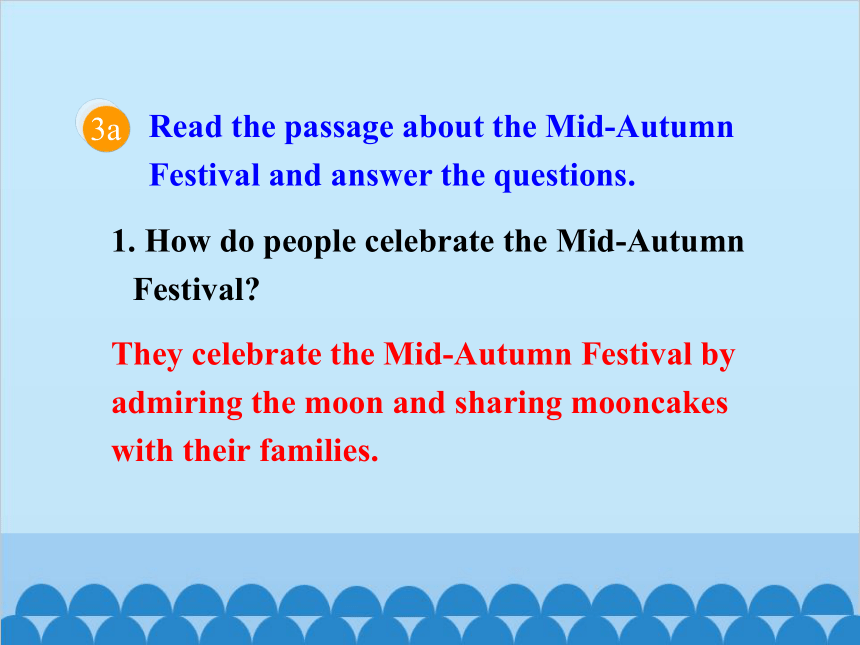 3a Read the passage about the Mid-Autumn Festival and answer the questions.

1. How do people celebrate the Mid-Autumn Festival?

They celebrate the Mid-Autumn Festival by admiring the moon and sharing mooncakes with their families.